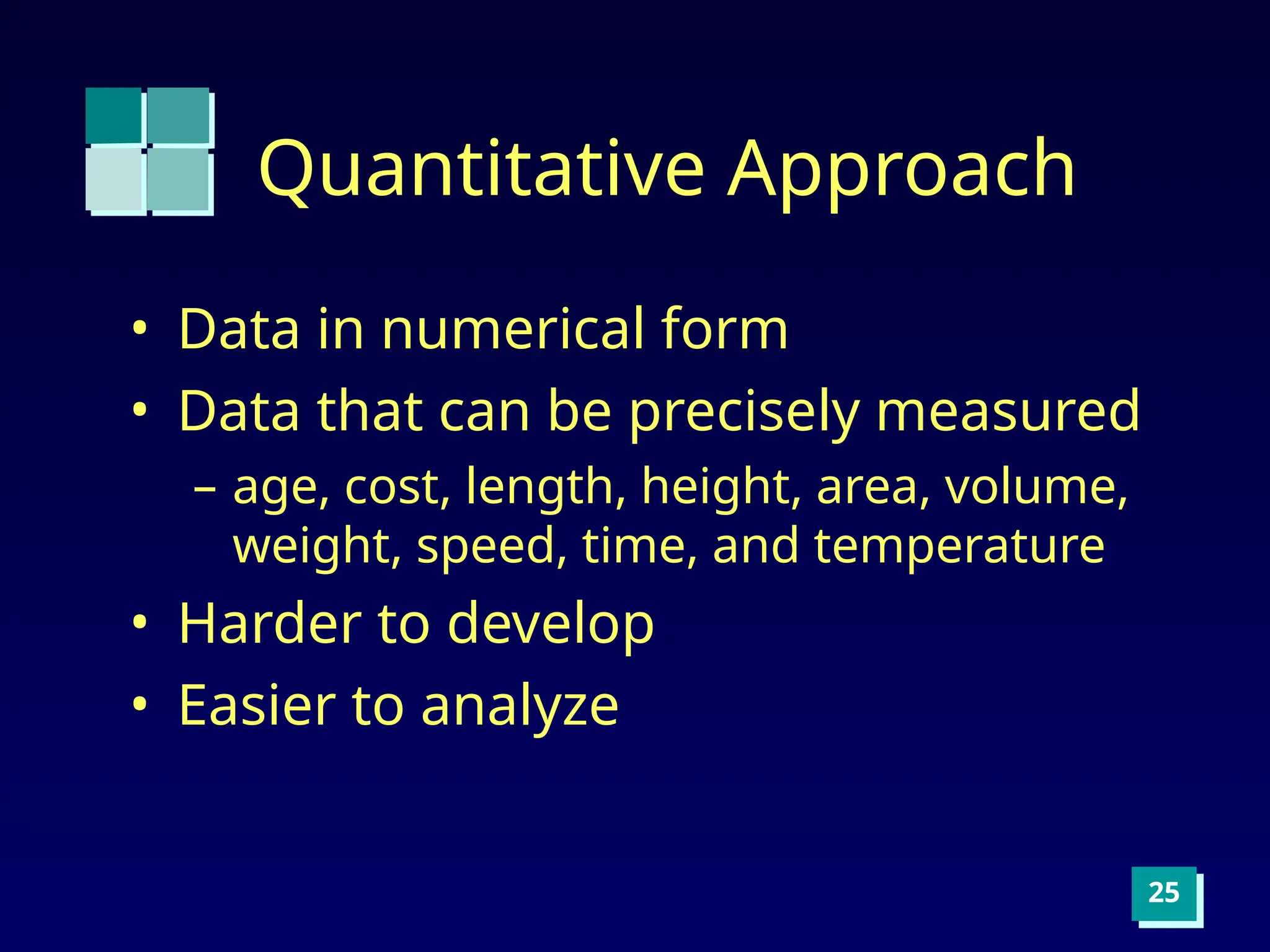 Quantitative Approach

• Data in numerical form
• Data that can be precisely measured
– age, cost, length, height, area, volume, weight, speed, time, and temperature
• Harder to develop
• Easier to analyze

25